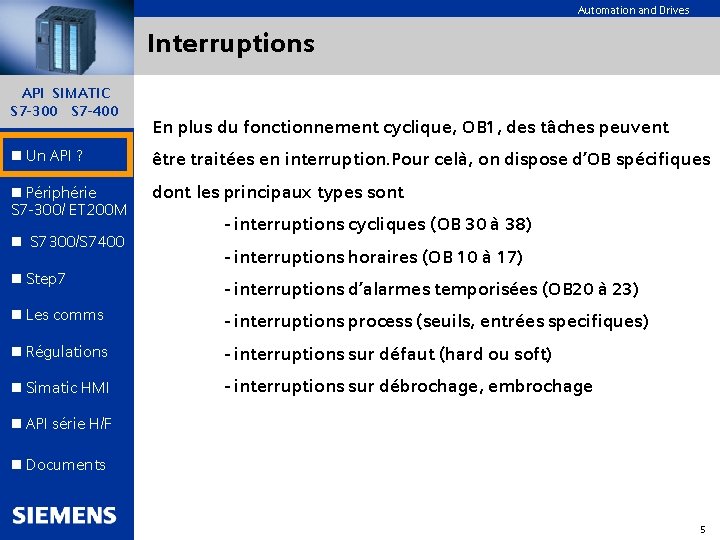 Automation and Drives

Interruptions

API SIMATIC
S7-300 S7-400

■ Un API ?

■ Périphérie S7-300/ ET200M

■ S7300/S7400

■ Step7

■ Les comms

■ Régulations

■ Simatic HMI

■ API série H/F

■ Documents

SIEMENS

En plus du fonctionnement cyclique, OB1, des tâches peuvent être traitées en interruption.Pour celà, on dispose d'OB spécifiques dont les principaux types sont

- interruptions cycliques (OB 30 à 38)

- interruptions horaires (OB 10 à 17)

- interruptions d'alarmes temporisées (OB20 à 23)

- interruptions process (seuils, entrées specifiques)

- interruptions sur défaut (hard ou soft)

- interruptions sur débrochage, embrochage

5